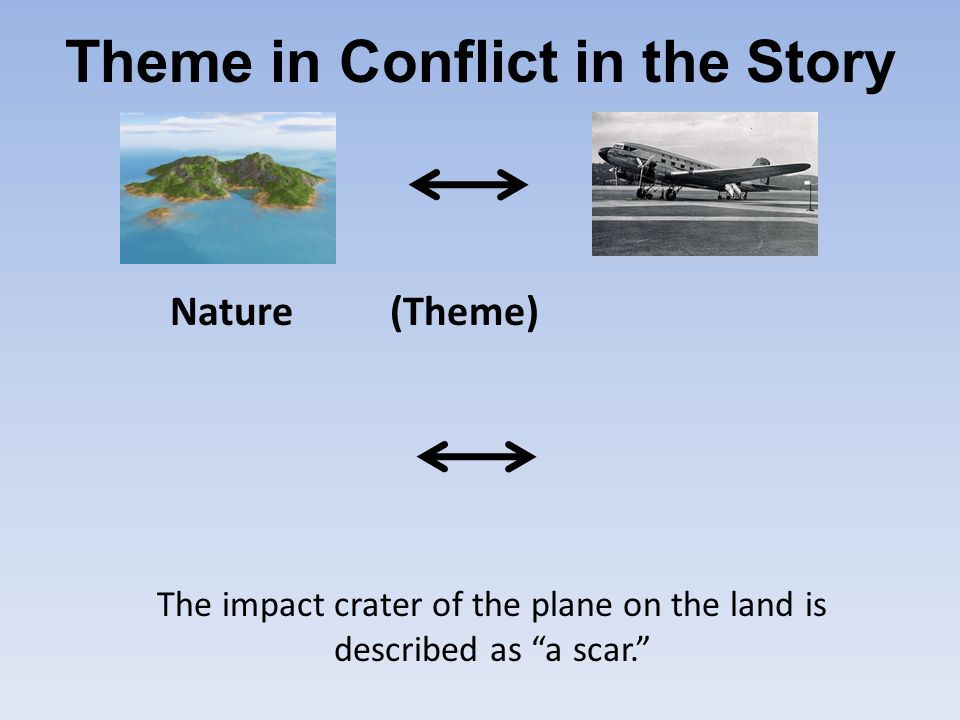 Theme in Conflict in the Story

Nature (Theme)

The impact crater of the plane on the land is described as “a scar.”